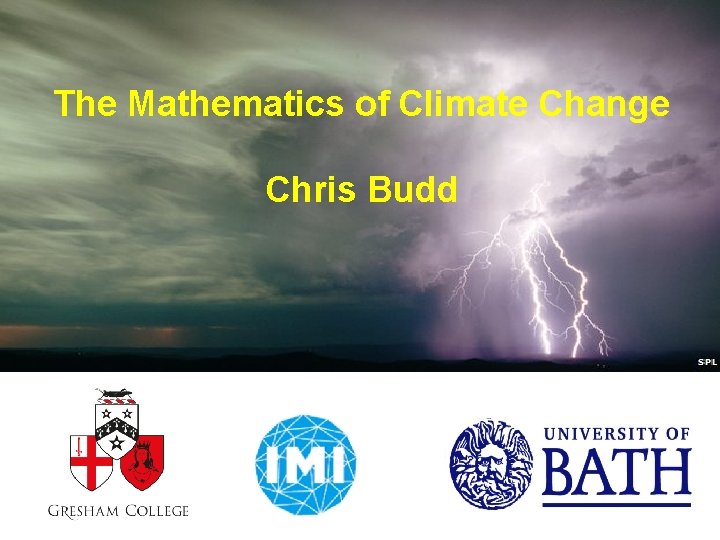 The Mathematics of Climate Change

Chris Budd

SPL

GRESHAM COLLEGE

IMI

UNIVERSITY OF BATH